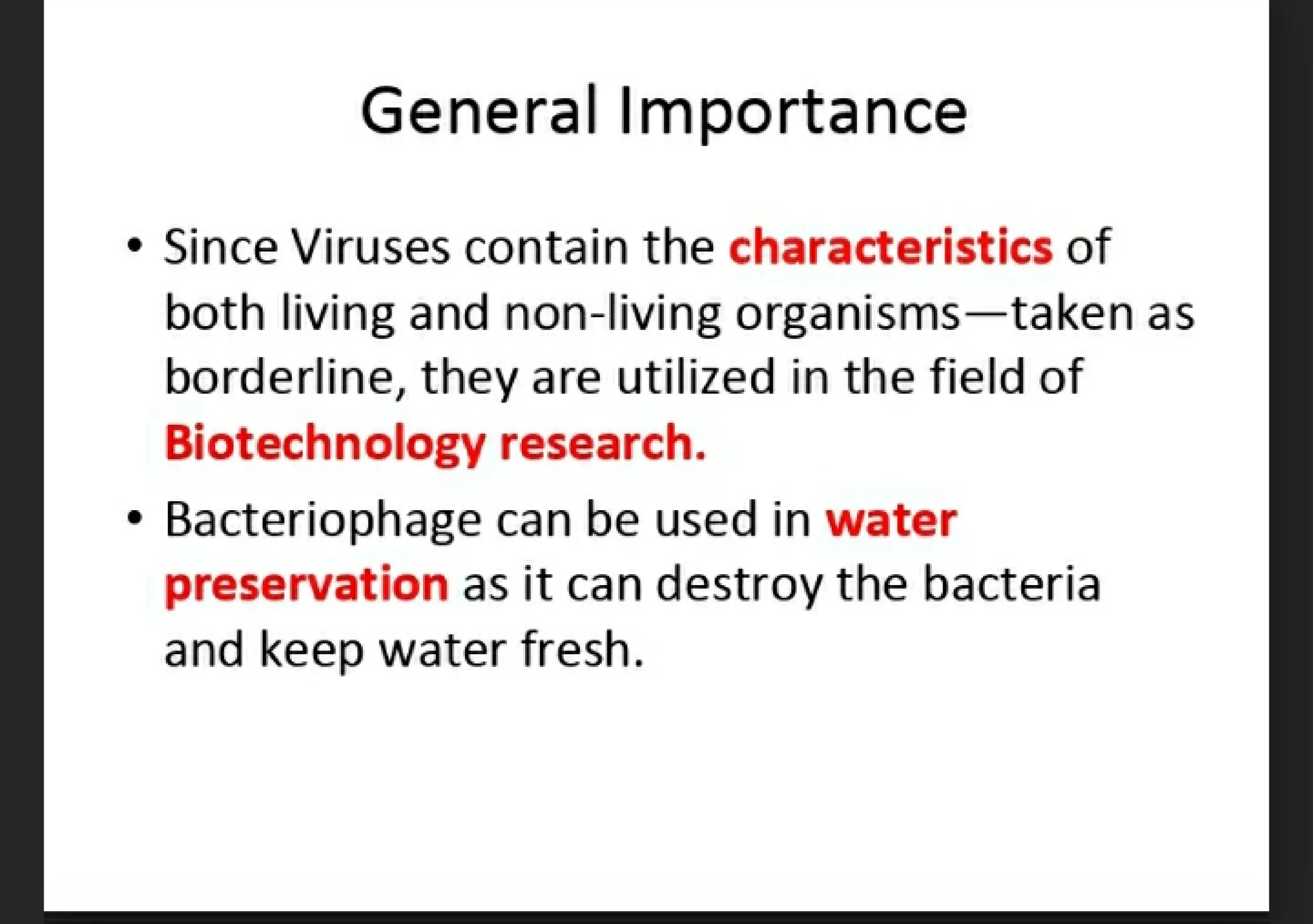 General Importance

• Since Viruses contain the characteristics of both living and non-living organisms—taken as borderline, they are utilized in the field of Biotechnology research.

• Bacteriophage can be used in water preservation as it can destroy the bacteria and keep water fresh.